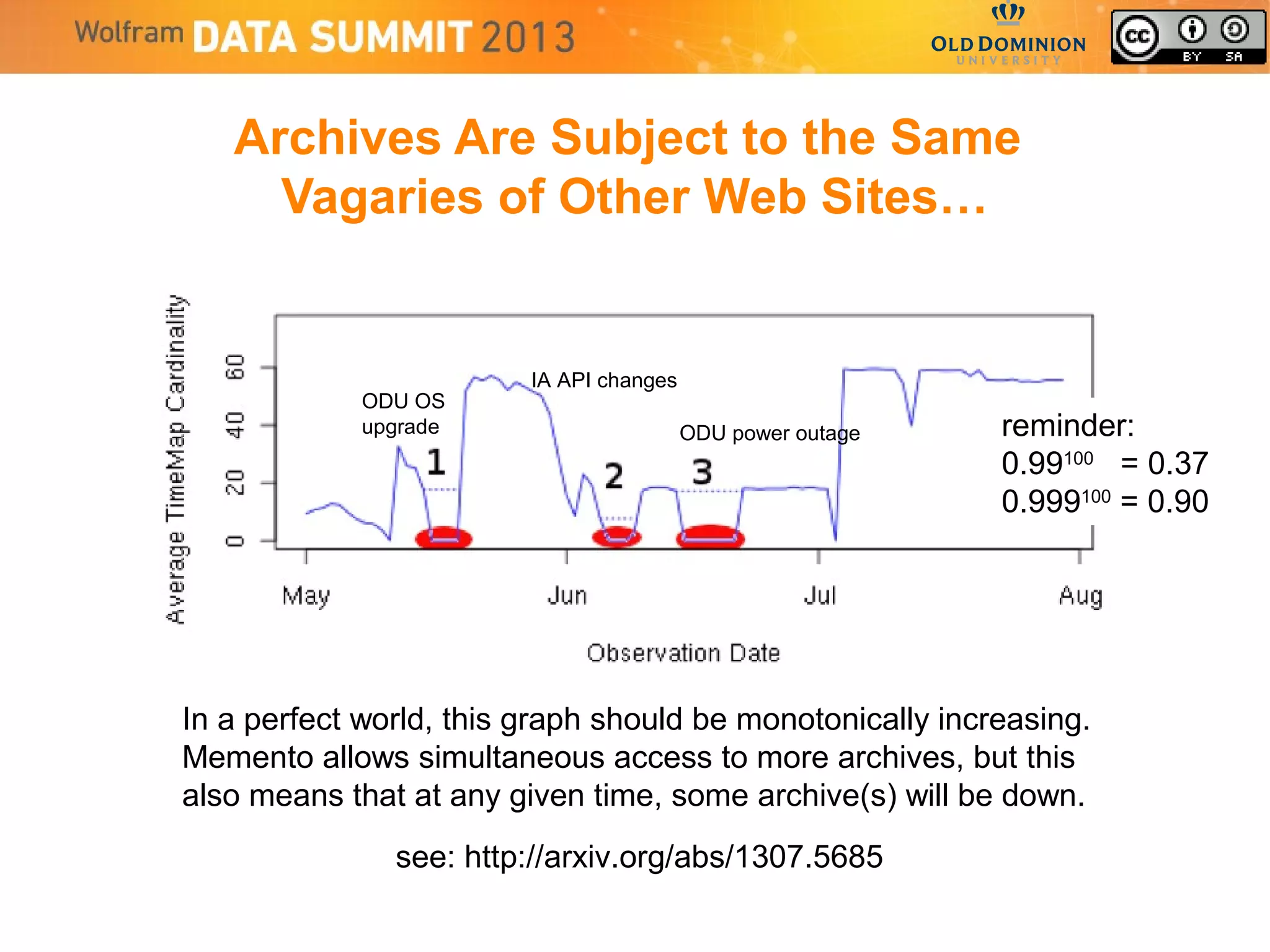 Wolfram DATA SUMMIT 2013

OLD DOMINION UNIVERSITY

cc BY SA

Archives Are Subject to the Same Vagaries of Other Web Sites…

Average TimeMap Cardinality

0 20 40 60

ODU OS upgrade

1

IA API changes

2

ODU power outage

3

May Jun Jul Aug

Observation Date

reminder:
$0.99^{100} = 0.37$
$0.999^{100} = 0.90$

In a perfect world, this graph should be monotonically increasing. Memento allows simultaneous access to more archives, but this also means that at any given time, some archive(s) will be down.

see: http://arxiv.org/abs/1307.5685